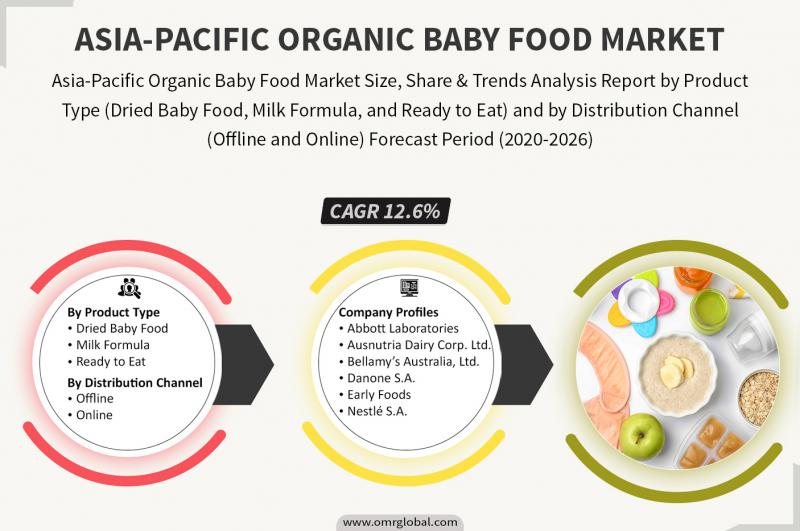 ASIA-PACIFIC ORGANIC BABY FOOD MARKET

Asia-Pacific Organic Baby Food Market Size, Share & Trends Analysis Report by Product Type (Dried Baby Food, Milk Formula, and Ready to Eat) and by Distribution Channel (Offline and Online) Forecast Period (2020-2026)

CAGR 12.6%

By Product Type
• Dried Baby Food
• Milk Formula
• Ready to Eat
By Distribution Channel
• Offline
• Online

Company Profiles
• Abbott Laboratories
• Ausnutria Dairy Corp. Ltd.
• Bellamy's Australia, Ltd.
• Danone S.A.
• Early Foods
• Nestlé S.A.

www.omrglobal.com